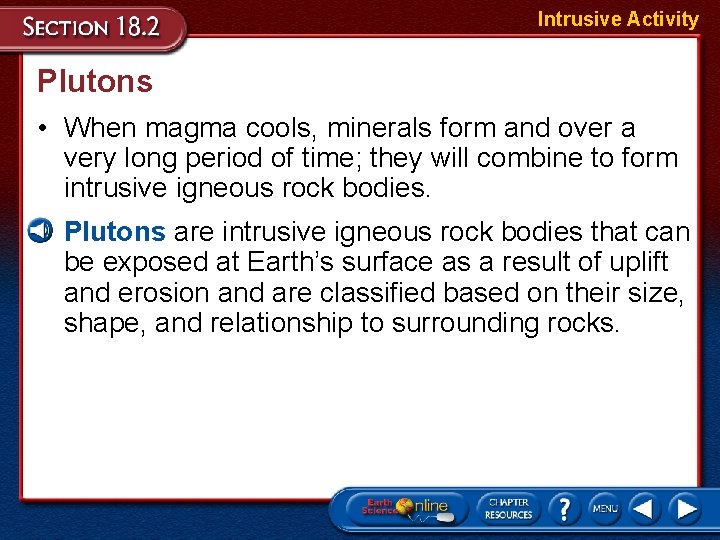 SECTION 18.2

Intrusive Activity

Plutons

• When magma cools, minerals form and over a very long period of time; they will combine to form intrusive igneous rock bodies.

Plutons are intrusive igneous rock bodies that can be exposed at Earth's surface as a result of uplift and erosion and are classified based on their size, shape, and relationship to surrounding rocks.

Earth Science Online

CHAPTER RESOURCES

?

MENU